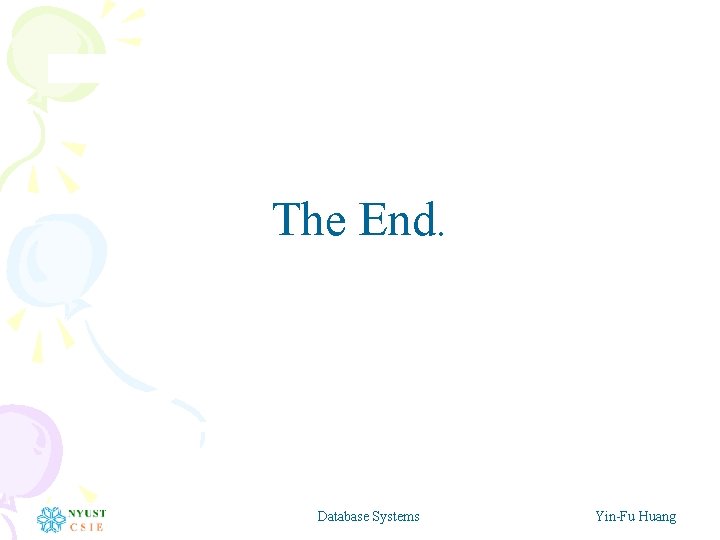 The End.

NYUST
CSIE

Database Systems

Yin-Fu Huang